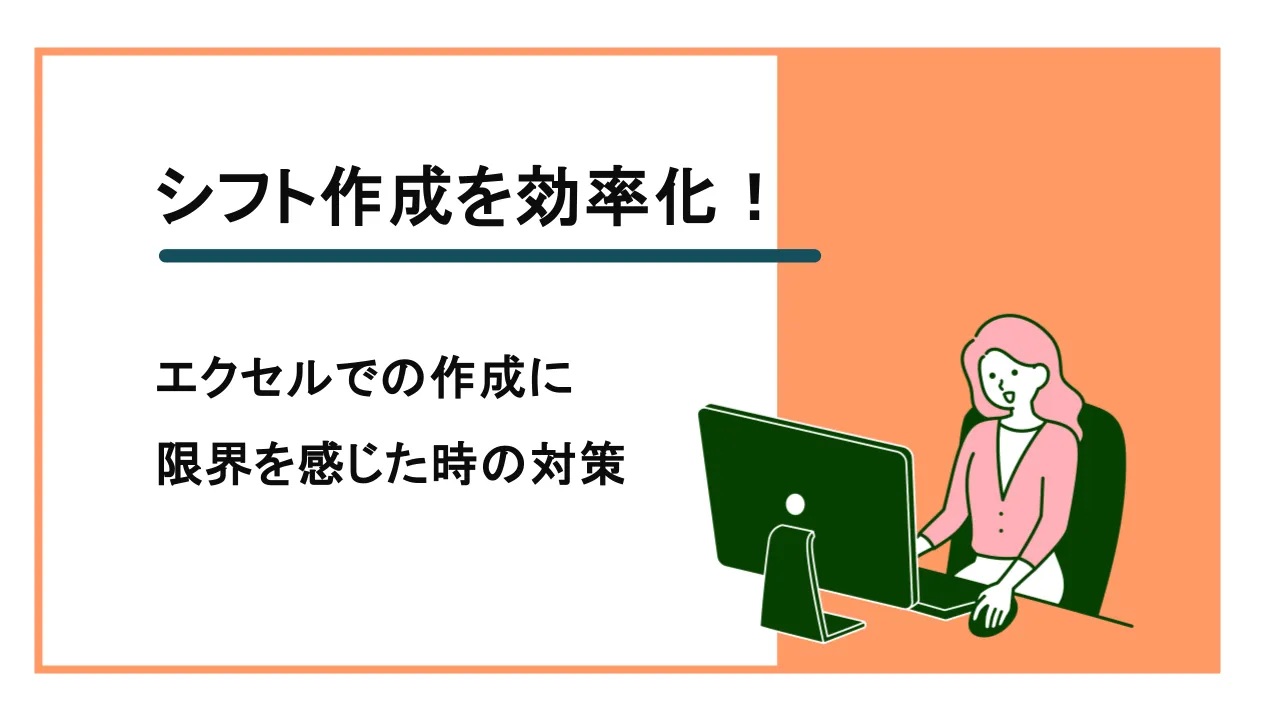 シフト作成を効率化！

エクセルでの作成に
限界を感じた時の対策